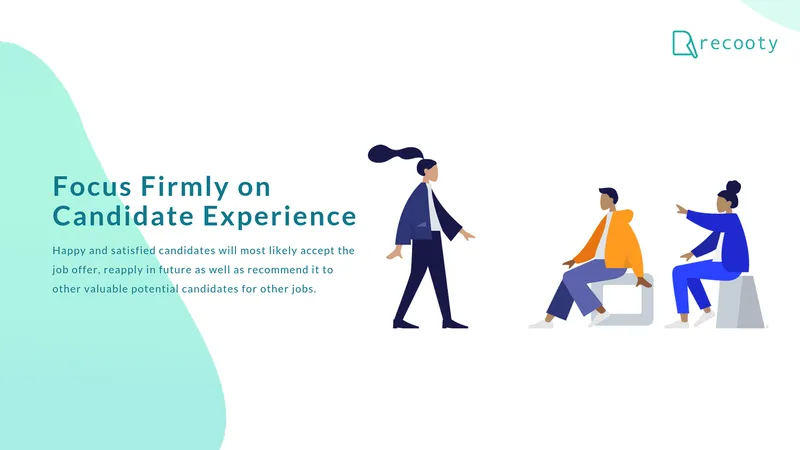 recooty

Focus Firmly on Candidate Experience

Happy and satisfied candidates will most likely accept the job offer, reapply in future as well as recommend it to other valuable potential candidates for other jobs.